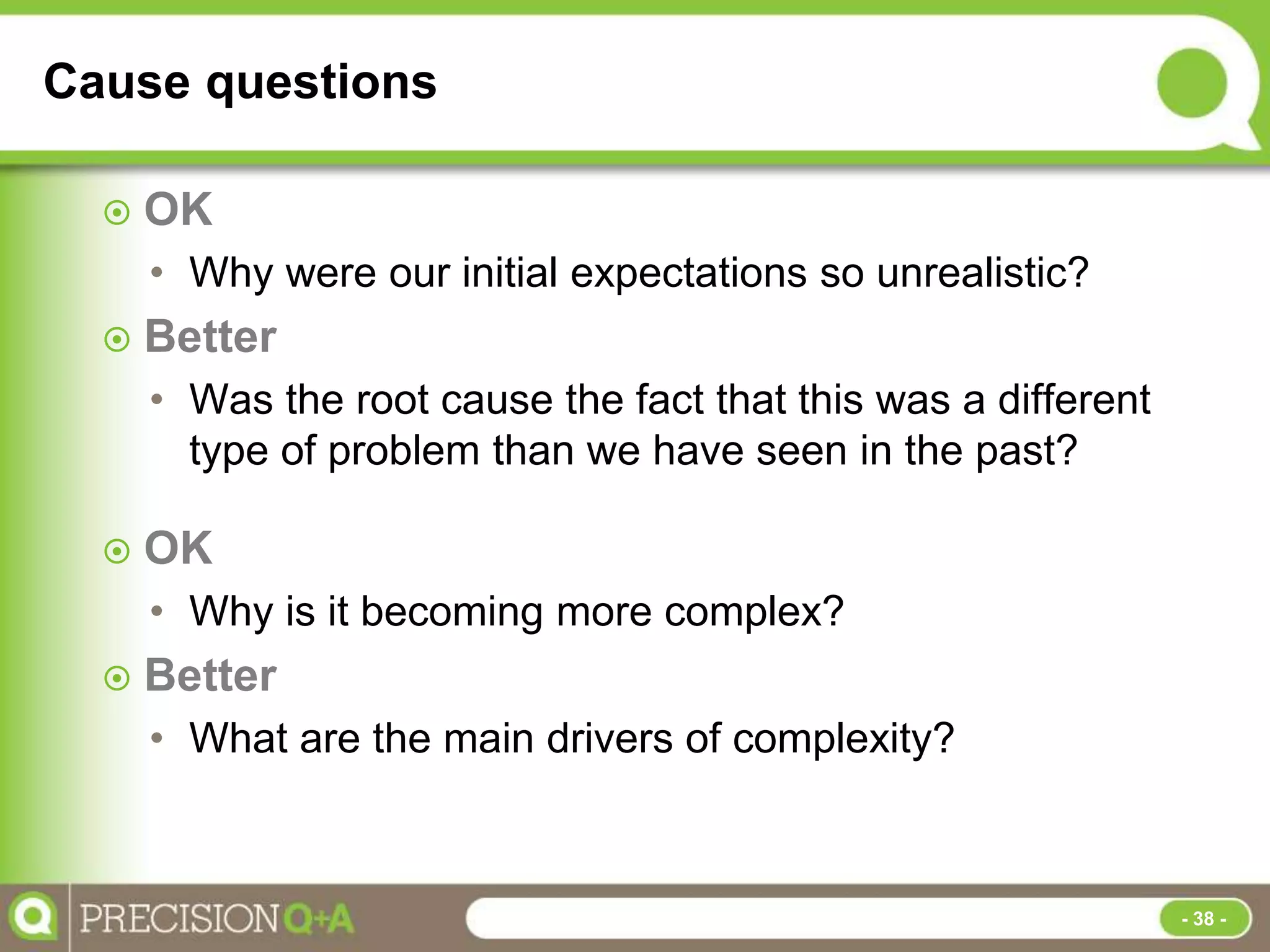 Cause questions

OK

• Why were our initial expectations so unrealistic?

Better

• Was the root cause the fact that this was a different type of problem than we have seen in the past?

OK

• Why is it becoming more complex?

Better

• What are the main drivers of complexity?

PRECISION Q+A

- 38 -